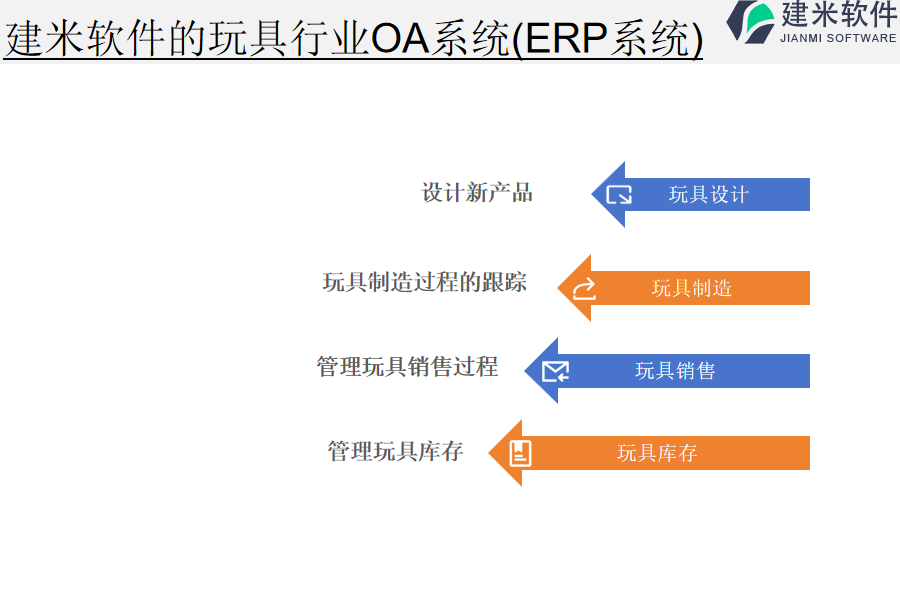 建米软件的玩具行业OA系统(ERP系统)

建米软件
JIANMI SOFTWARE

设计新产品

玩具设计

玩具制造过程的跟踪

玩具制造

管理玩具销售过程

玩具销售

管理玩具库存

玩具库存